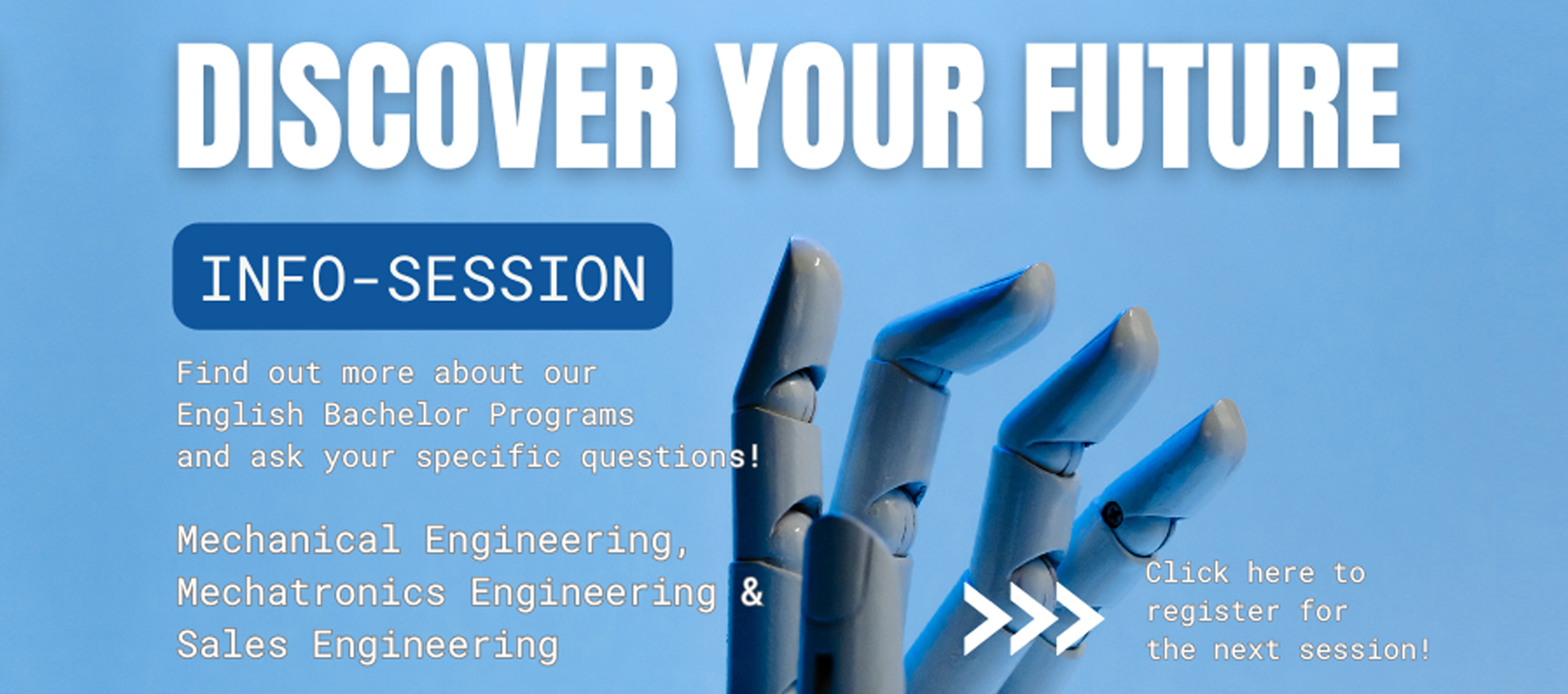 DISCOVER YOUR FUTURE

INFO-SESSION

Find out more about our English Bachelor Programs and ask your specific questions!

Mechanical Engineering, Mechatronics Engineering & Sales Engineering

Click here to register for the next session!